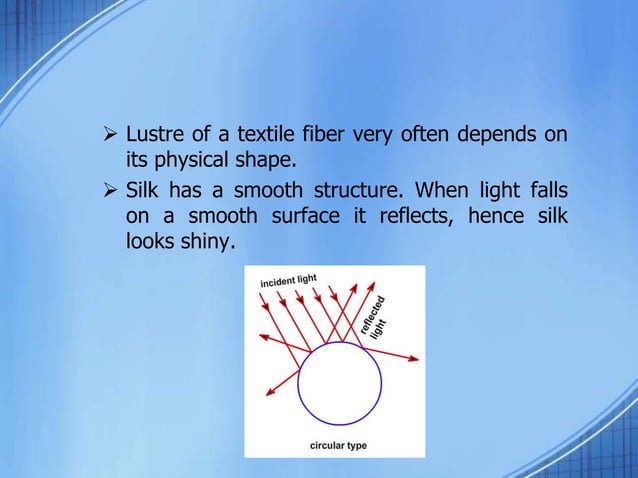 ➢ Lustre of a textile fiber very often depends on its physical shape.

➢ Silk has a smooth structure. When light falls on a smooth surface it reflects, hence silk looks shiny.

incident light

reflected light

circular type